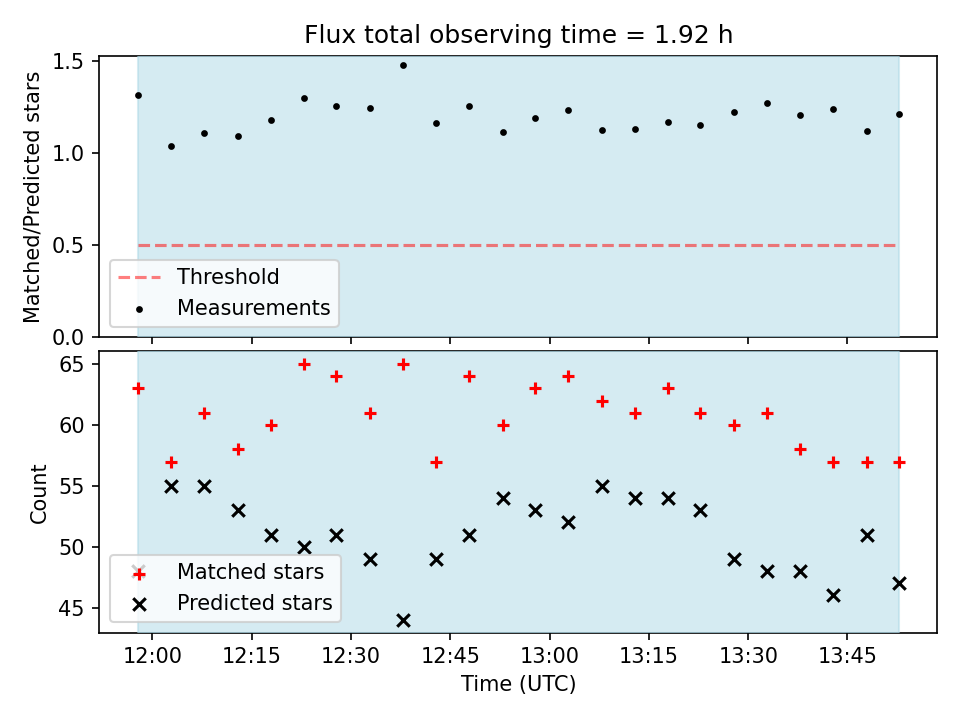 Flux total observing time = 1.92 h

Matched/Predicted stars

1.5
1.0
0.5
0.0

Threshold
Measurements

Count

65
60
55
50
45

Matched stars
Predicted stars

12:00
12:15
12:30
12:45
13:00
13:15
13:30
13:45

Time (UTC)